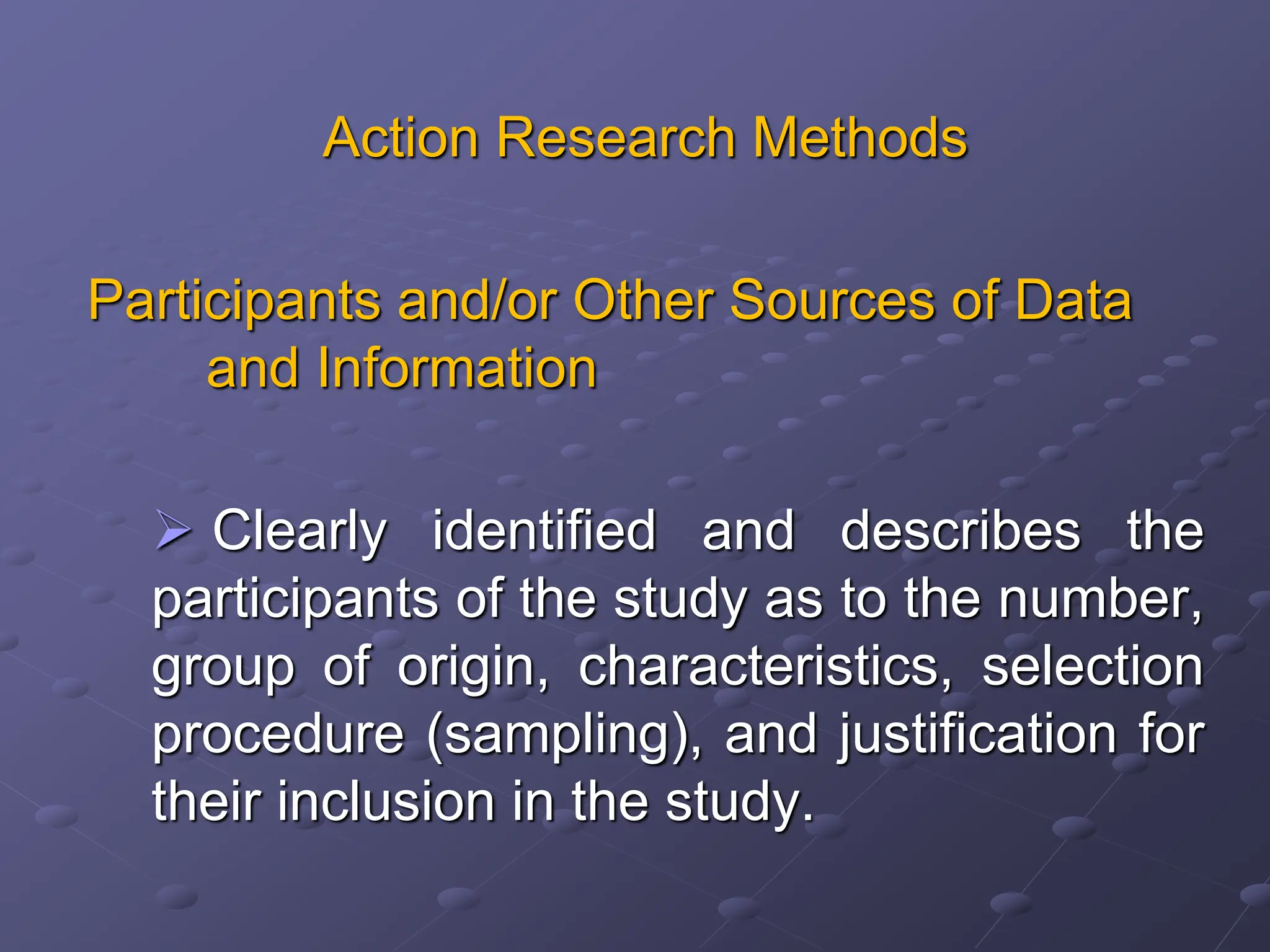 Action Research Methods

Participants and/or Other Sources of Data and Information

➢ Clearly identified and describes the participants of the study as to the number, group of origin, characteristics, selection procedure (sampling), and justification for their inclusion in the study.